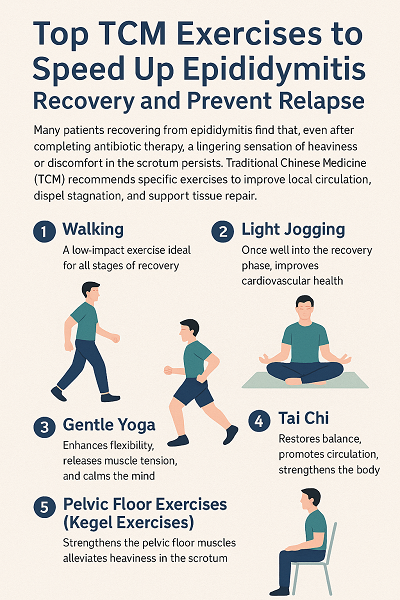 Top TCM Exercises to Speed Up Epididymitis Recovery and Prevent Relapse

Many patients recovering from epididymitis find that, even after completing antibiotic therapy, a lingering sensation of heaviness or discomfort in the scrotum persists. Traditional Chinese Medicine (TCM) recommends specific exercises to improve local circulation, dispel stagnation, and support tissue repair.

1 Walking
A low-impact exercise ideal for all stages of recovery

2 Light Jogging
Once well into the recovery phase, improves cardiovascular health

3 Gentle Yoga
Enhances flexibility, releases muscle tension, and calms the mind

4 Tai Chi
Restores balance, promotes circulation, strengthens the body

5 Pelvic Floor Exercises (Kegel Exercises)
Strengthens the pelvic floor muscles alleviates heaviness in the scrotum